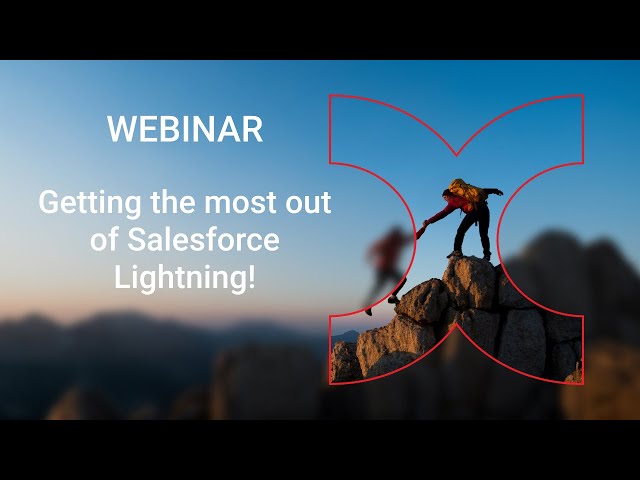 WEBINAR

Getting the most out of Salesforce Lightning!